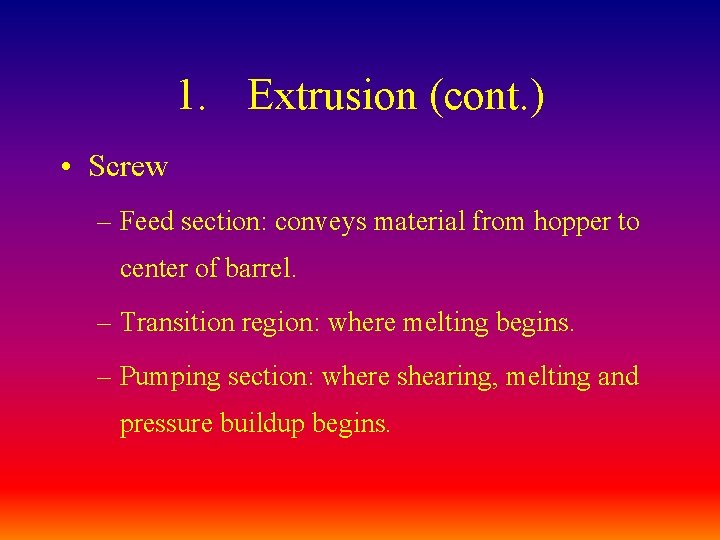 1. Extrusion (cont.)

• Screw

– Feed section: conveys material from hopper to center of barrel.

– Transition region: where melting begins.

– Pumping section: where shearing, melting and pressure buildup begins.